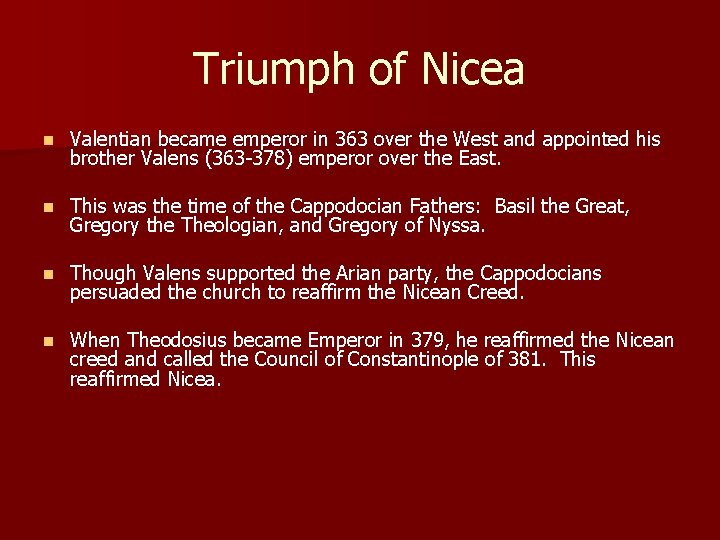 Triumph of Nicea

- Valentian became emperor in 363 over the West and appointed his brother Valens (363-378) emperor over the East.

- This was the time of the Cappodocian Fathers: Basil the Great, Gregory the Theologian, and Gregory of Nyssa.

- Though Valens supported the Arian party, the Cappodocians persuaded the church to reaffirm the Nicean Creed.

- When Theodosius became Emperor in 379, he reaffirmed the Nicean creed and called the Council of Constantinople of 381. This reaffirmed Nicea.